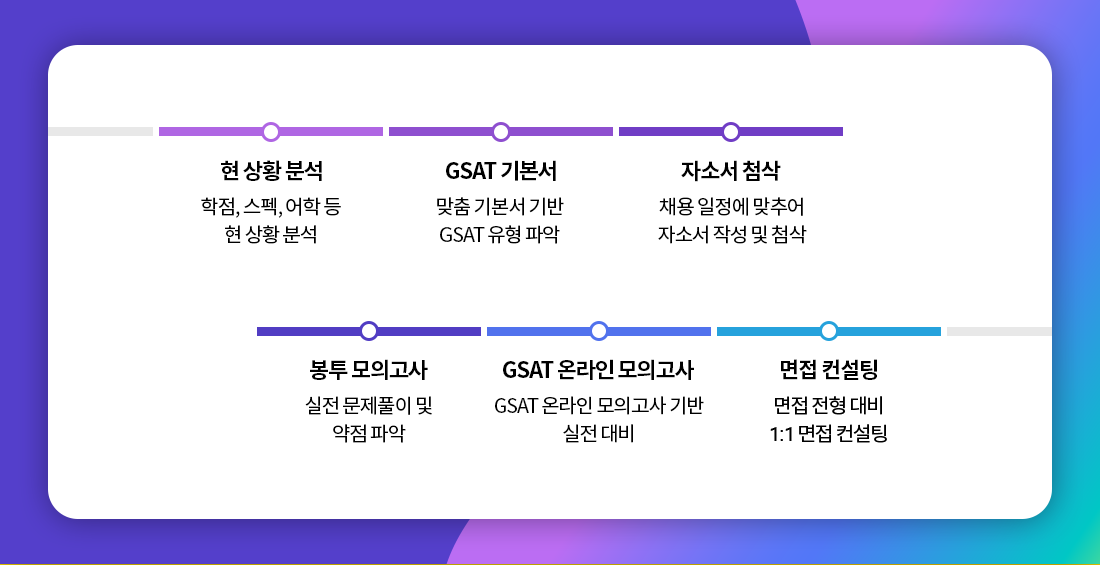 현 상황 분석
학점, 스펙, 어학 등
현 상황 분석

GSAT 기본서
맞춤 기본서 기반
GSAT 유형 파악

자소서 첨삭
채용 일정에 맞추어
자소서 작성 및 첨삭

봉투 모의고사
실전 문제풀이 및
약점 파악

GSAT 온라인 모의고사
GSAT 온라인 모의고사 기반
실전 대비

면접 컨설팅
면접 전형 대비
1:1 면접 컨설팅